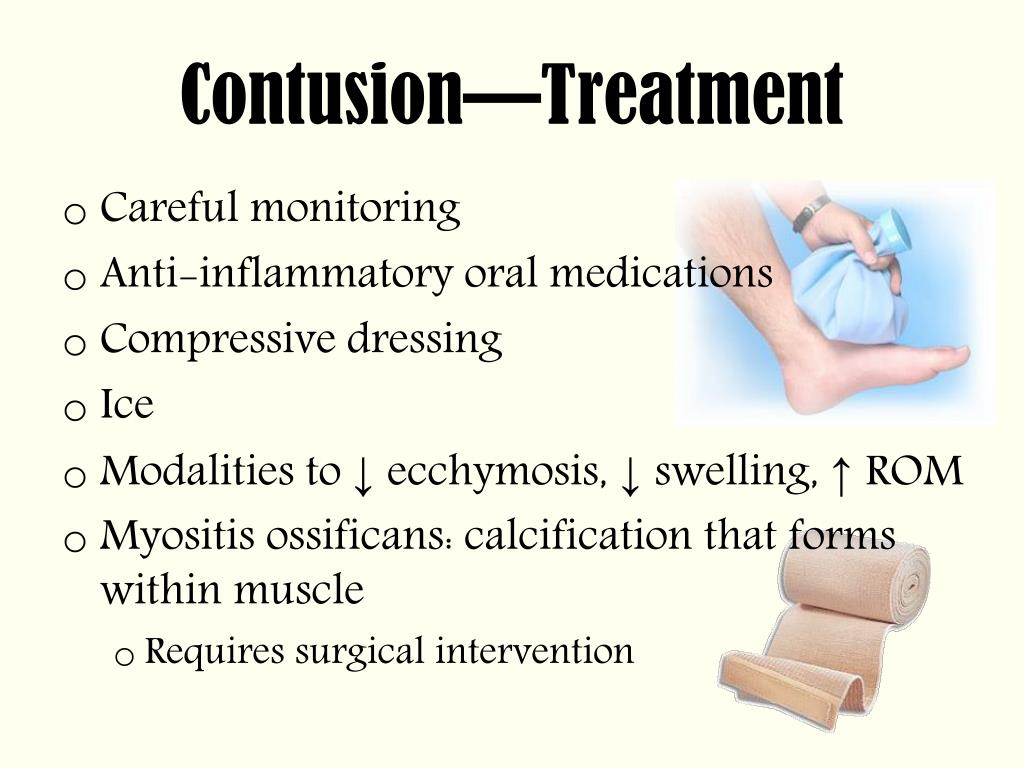 Contusion—Treatment

o Careful monitoring
o Anti-inflammatory oral medications
o Compressive dressing
o Ice
o Modalities to ↓ ecchymosis, ↓ swelling, ↑ ROM
o Myositis ossificans: calcification that forms within muscle
o Requires surgical intervention